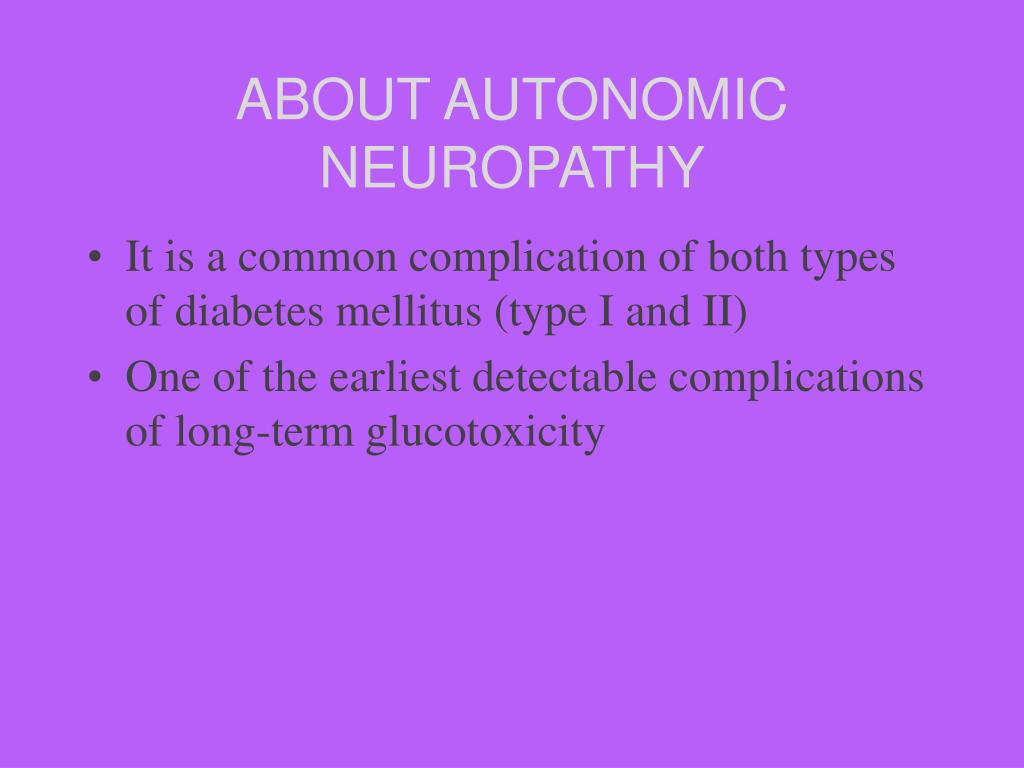 ABOUT AUTONOMIC NEUROPATHY

• It is a common complication of both types of diabetes mellitus (type I and II)
• One of the earliest detectable complications of long-term glucotoxicity